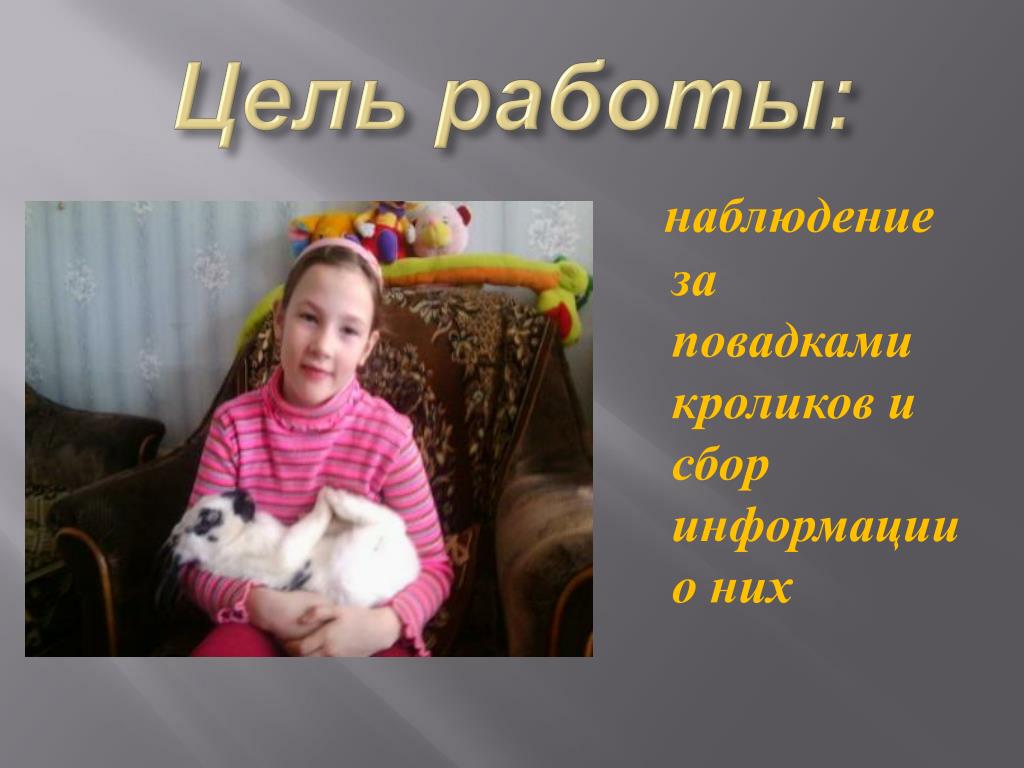 Цель работы:

наблюдение за повадками кроликов и сбор информации о них